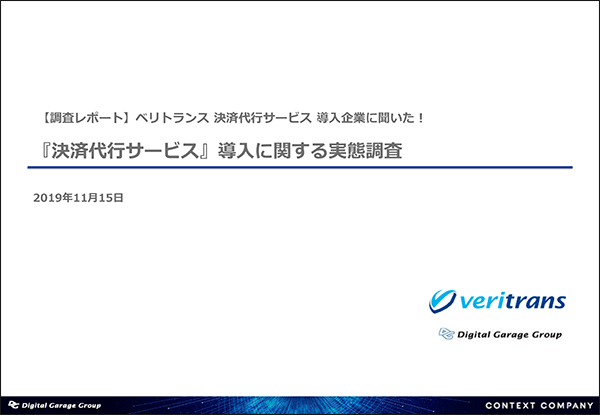 【調査レポート】ベリトランス 決済代行サービス 導入企業に聞いた！

『決済代行サービス』導入に関する実態調査

2019年11月15日

veritrans

Digital Garage Group

Digital Garage Group

CONTEXT COMPANY